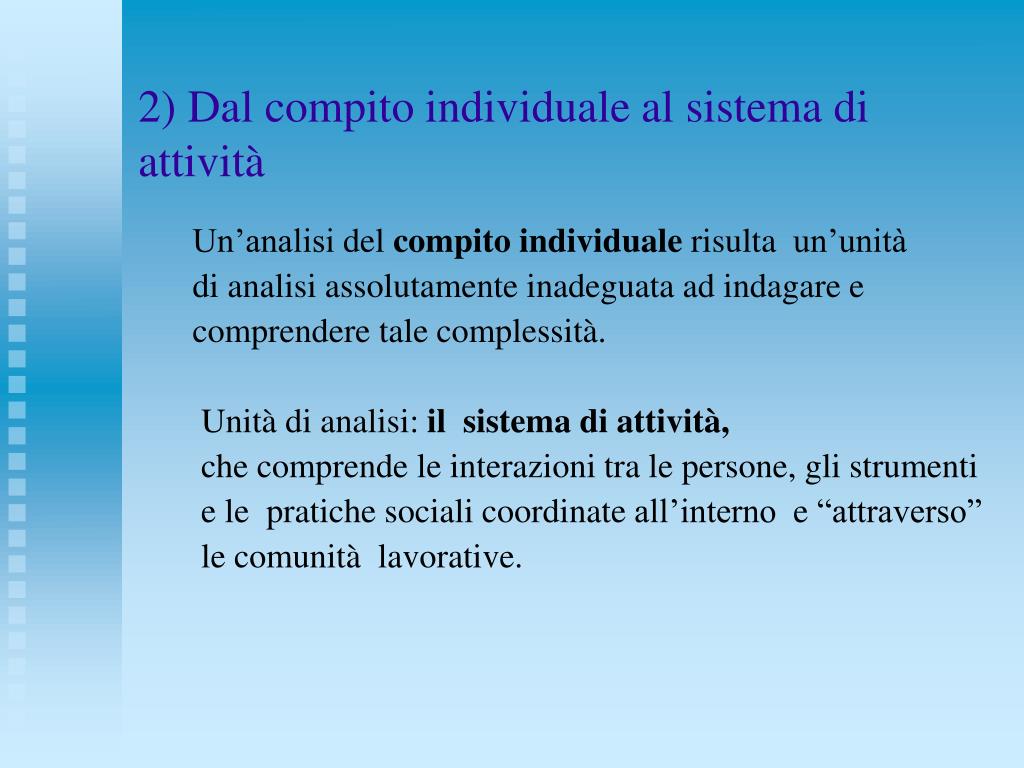 2) Dal compito individuale al sistema di attività

Un’analisi del compito individuale risulta un’unità di analisi assolutamente inadeguata ad indagare e comprendere tale complessità.

Unità di analisi: il sistema di attività, che comprende le interazioni tra le persone, gli strumenti e le pratiche sociali coordinate all’interno e “attraverso” le comunità lavorative.